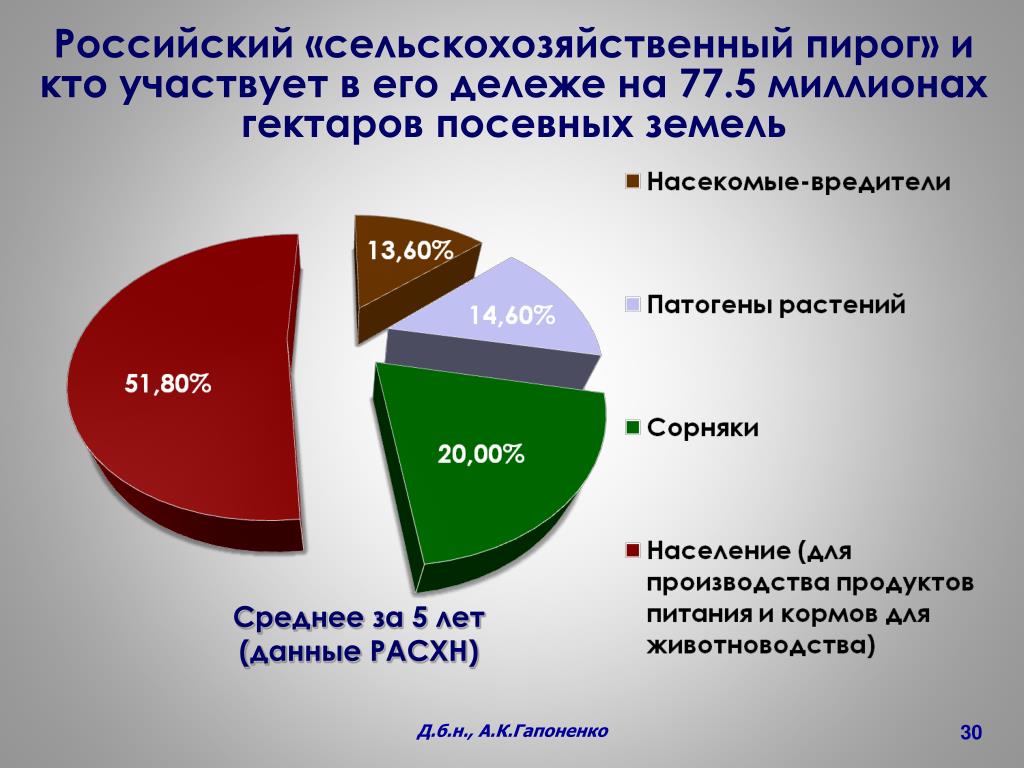 Российский «сельскохозяйственный пирог» и кто участвует в его дележе на 77.5 миллионах гектаров посевных земель

13,60%

14,60%

51,80%

20,00%

Насекомые-вредители

Патогены растений

Сорняки

Население (для производства продуктов питания и кормов для животноводства)

Среднее за 5 лет (данные РАСХН)

Д.б.н., А.К.Гапоненко

30